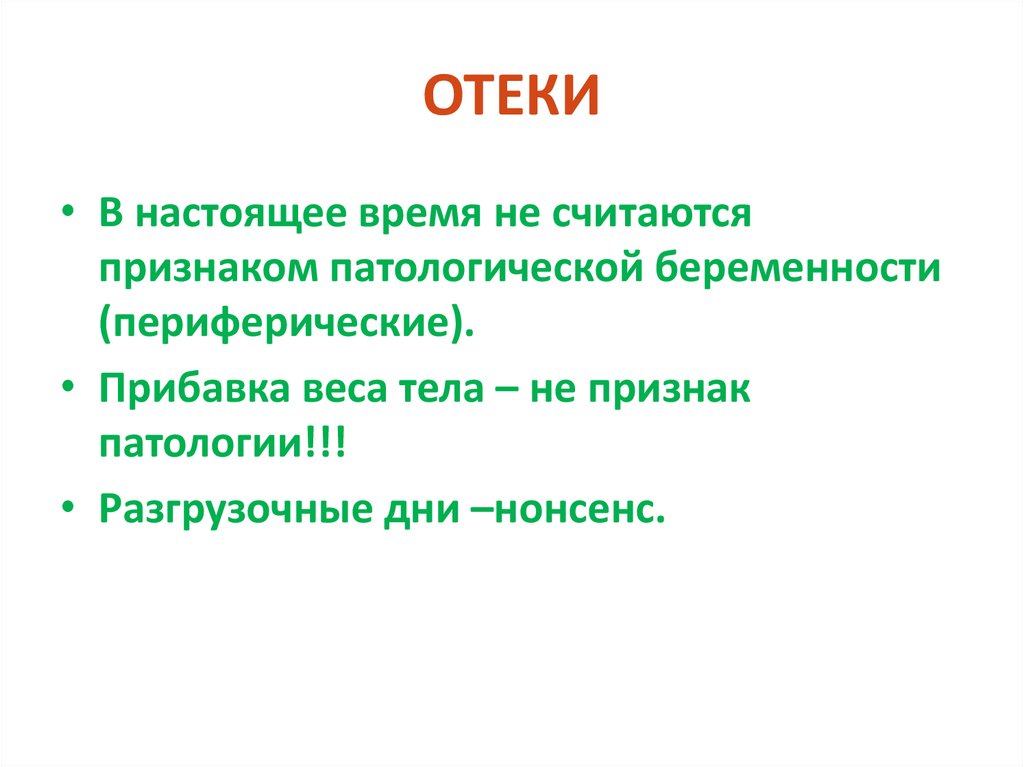 ОТЕКИ

• В настоящее время не считаются признаком патологической беременности (периферические).

• Прибавка веса тела – не признак патологии!!!

• Разгрузочные дни –нонсенс.